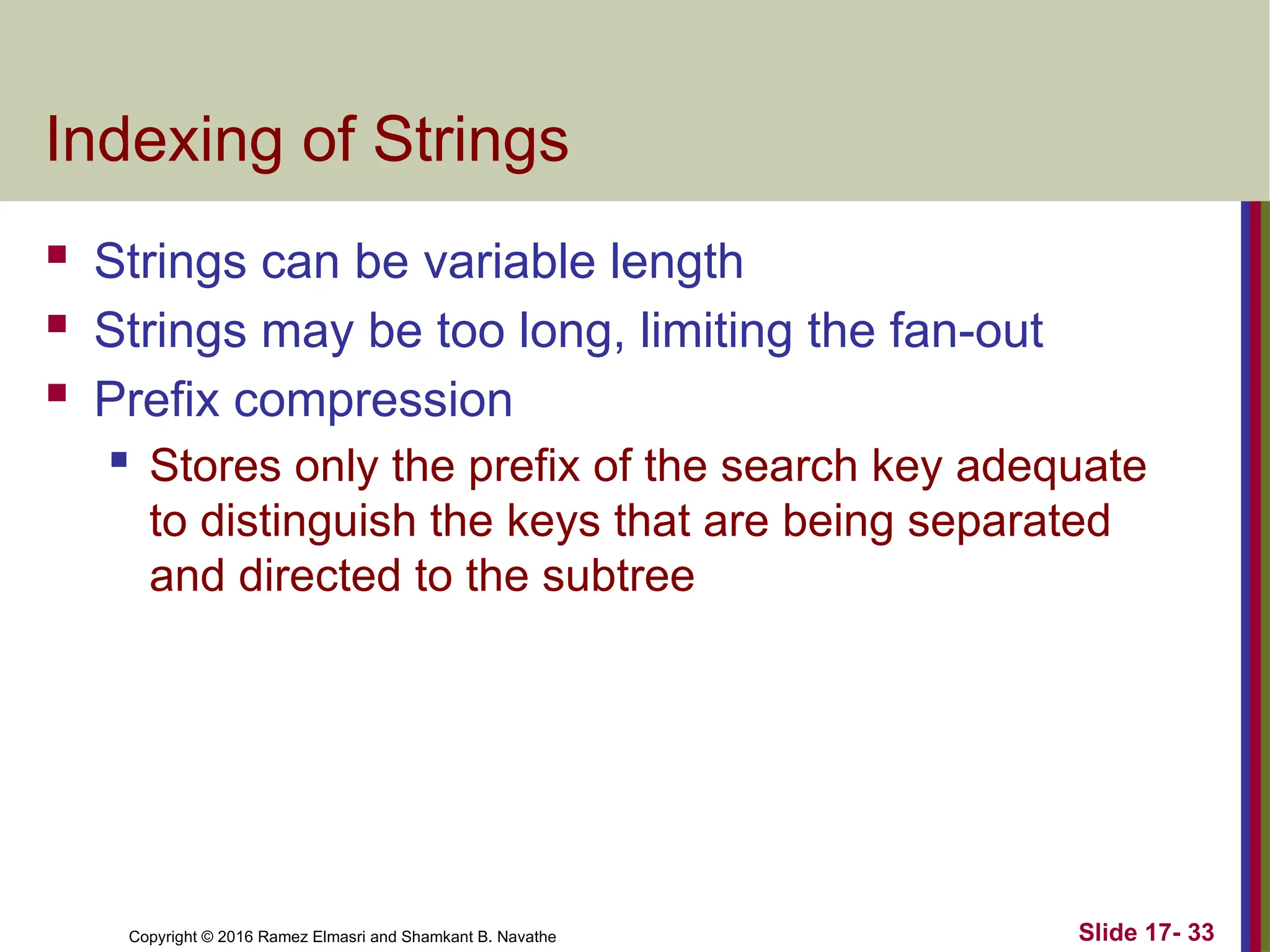 Indexing of Strings

- Strings can be variable length
- Strings may be too long, limiting the fan-out
- Prefix compression
  - Stores only the prefix of the search key adequate to distinguish the keys that are being separated and directed to the subtree

Copyright © 2016 Ramez Elmasri and Shamkant B. Navathe

Slide 17- 33